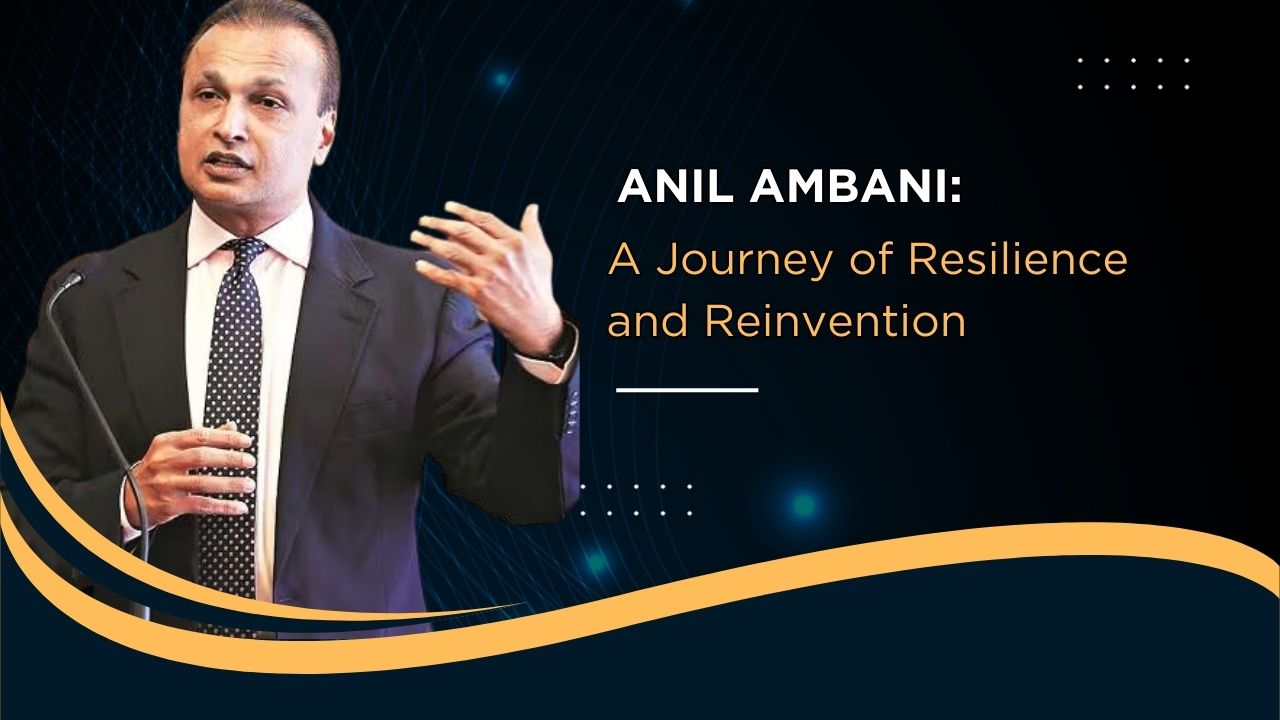 ANIL AMBANI:

A Journey of Resilience and Reinvention